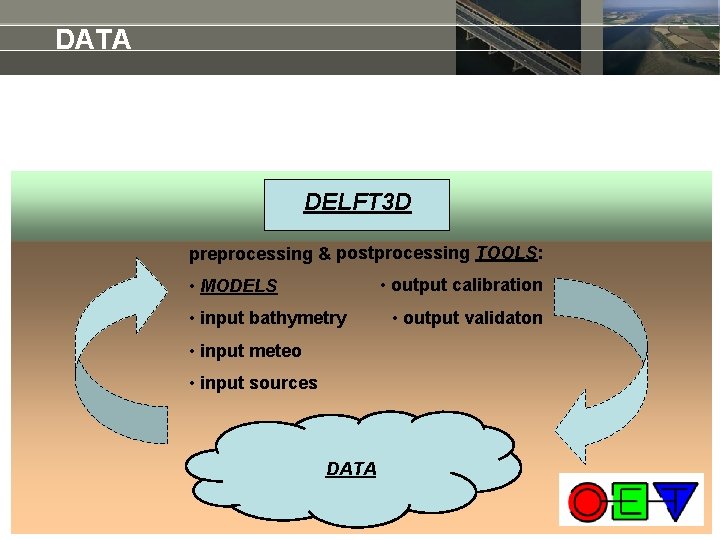 DATA

DELFT3D

preprocessing & postprocessing TOOLS:

• MODELS

• input bathymetry

• input meteo

• input sources

• output calibration

• output validaton

DATA

E